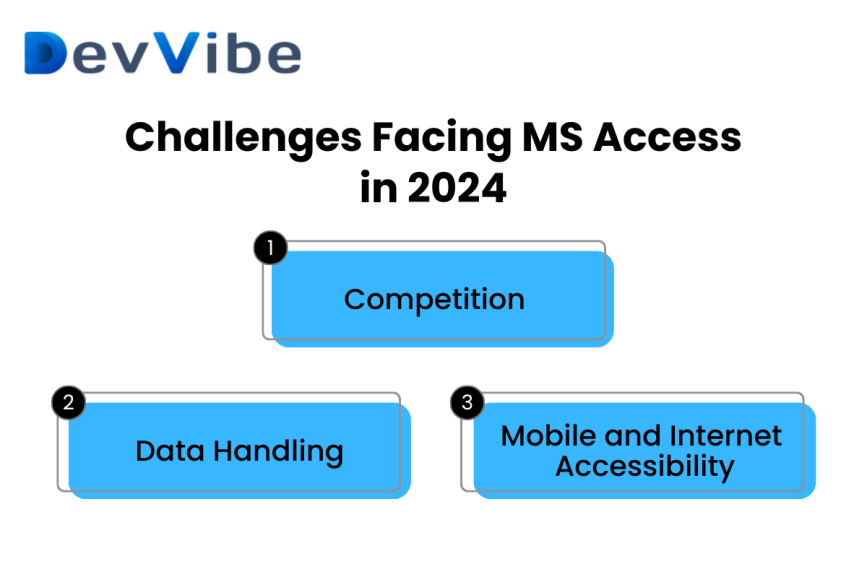 DevVibe

Challenges Facing MS Access in 2024

1
Competition

2
Data Handling

3
Mobile and Internet Accessibility